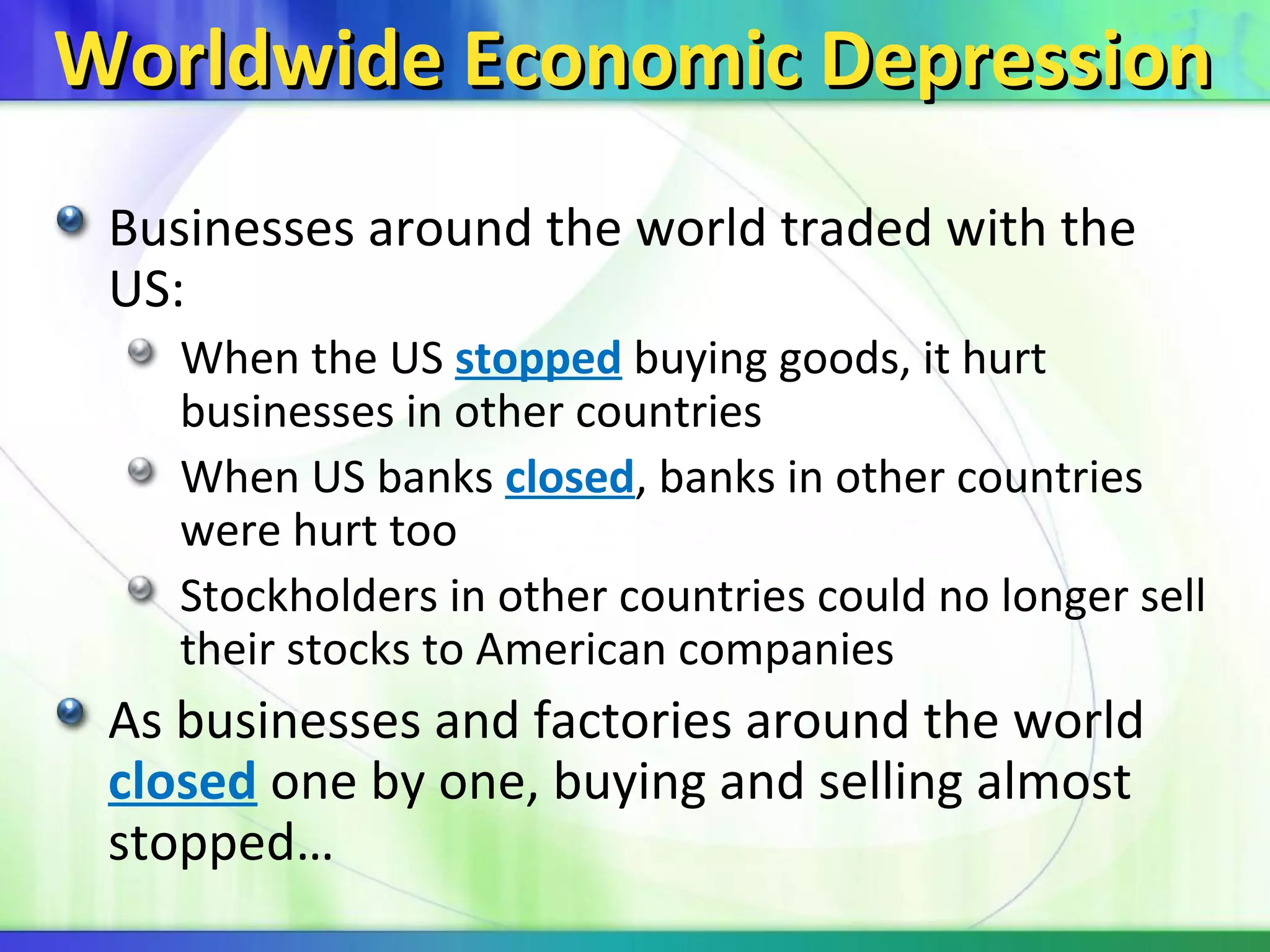 Worldwide Economic Depression

Businesses around the world traded with the US:

When the US stopped buying goods, it hurt businesses in other countries

When US banks closed, banks in other countries were hurt too

Stockholders in other countries could no longer sell their stocks to American companies

As businesses and factories around the world closed one by one, buying and selling almost stopped…